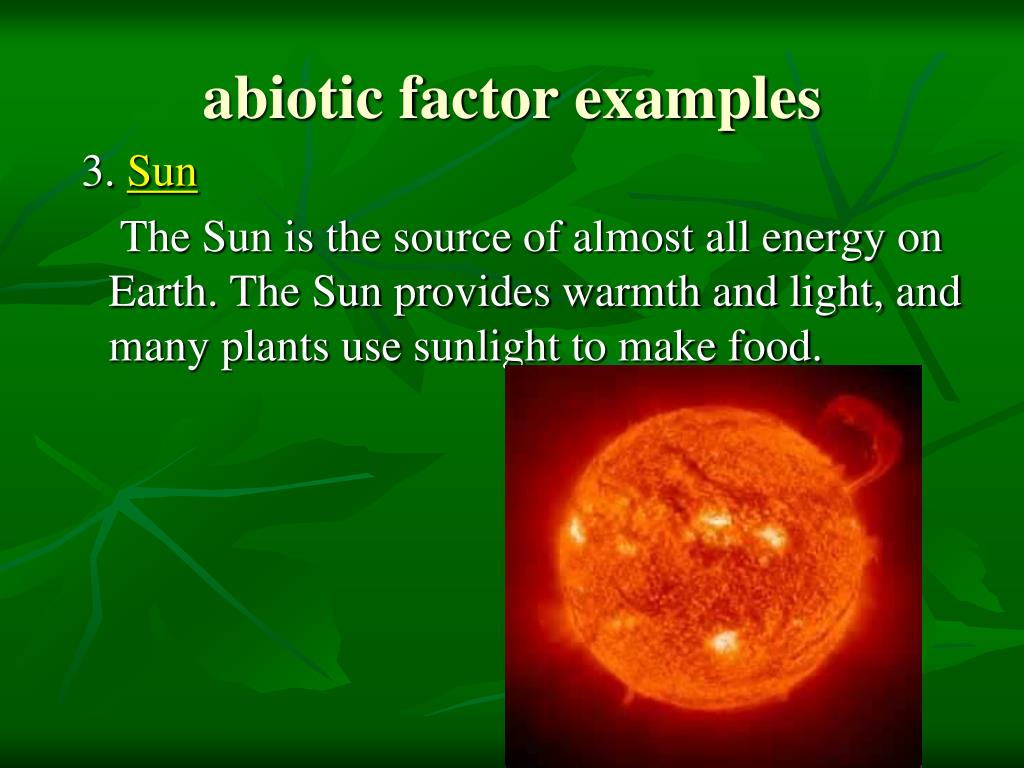 abiotic factor examples

3. Sun

The Sun is the source of almost all energy on Earth. The Sun provides warmth and light, and many plants use sunlight to make food.